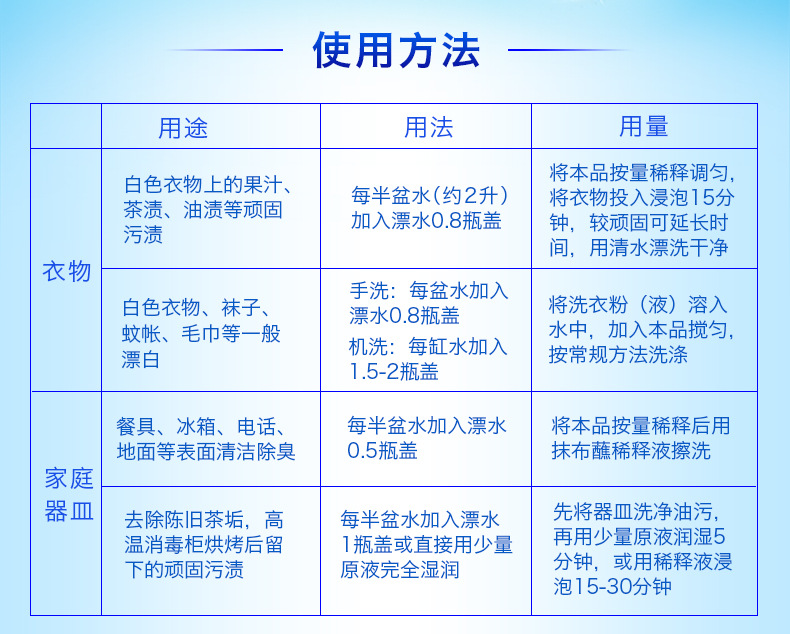 使用方法

| | 用途 | 用法 | 用量 |
|---|---|---|---|
| 衣物 | 白色衣物上的果汁、茶渍、油渍等顽固污渍 | 每半盆水(约2升)加入漂水0.8瓶盖 | 将本品按量稀释调匀,将衣物投入浸泡15分钟,较顽固可延长时间,用清水漂洗干净 |
| 衣物 | 白色衣物、袜子、蚊帐、毛巾等一般漂白 | 手洗:每盆水加入漂水0.8瓶盖 机洗:每缸水加入1.5-2瓶盖 | 将洗衣粉(液)溶入水中,加入本品搅匀,按常规方法洗涤 |
| 家庭器皿 | 餐具、冰箱、电话、地面等表面清洁除臭 | 每半盆水加入漂水0.5瓶盖 | 将本品按量稀释后用抹布蘸稀释液擦洗 |
| 家庭器皿 | 去除陈旧茶垢,高温消毒柜烘烤后留下的顽固污渍 | 每半盆水加入漂水1瓶盖或直接用少量原液完全湿润 | 先将器皿洗净油污,再用少量原液润湿5分钟,或用稀释液浸泡15-30分钟 |